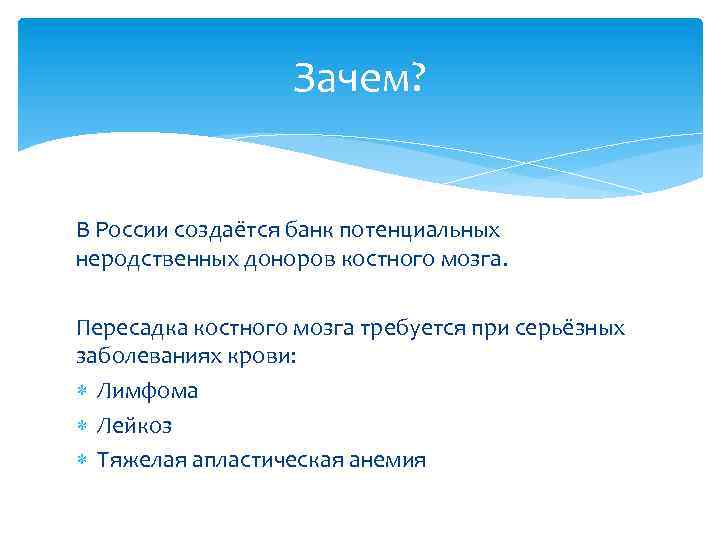 Зачем?

В России создаётся банк потенциальных неродственных доноров костного мозга.

Пересадка костного мозга требуется при серьёзных заболеваниях крови:
* Лимфома
* Лейкоз
* Тяжелая апластическая анемия